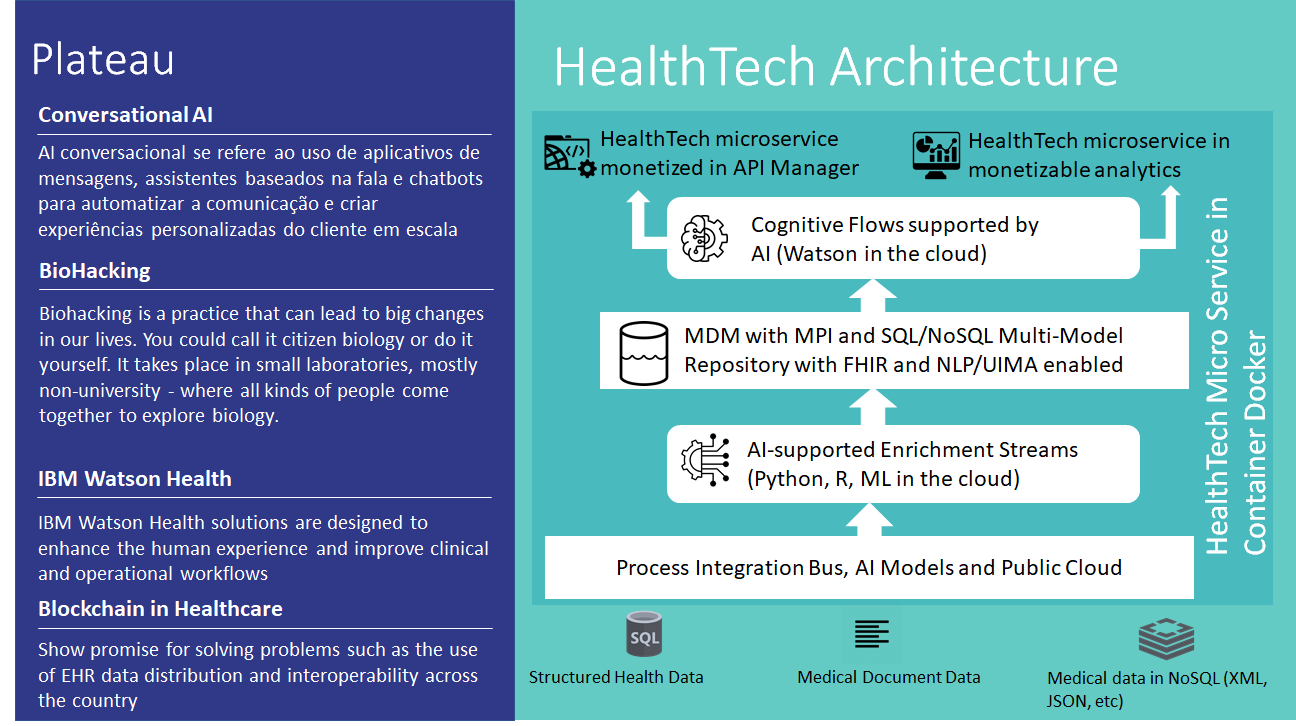 Plateau

Conversational AI

AI conversacional se refere ao uso de aplicativos de mensagens, assistentes baseados na fala e chatbots para automatizar a comunicação e criar experiências personalizadas do cliente em escala

BioHacking

Biohacking is a practice that can lead to big changes in our lives. You could call it citizen biology or do it yourself. It takes place in small laboratories, mostly non-university - where all kinds of people come together to explore biology.

IBM Watson Health

IBM Watson Health solutions are designed to enhance the human experience and improve clinical and operational workflows

Blockchain in Healthcare

Show promise for solving problems such as the use of EHR data distribution and interoperability across the country

HealthTech Architecture

HealthTech microservice monetized in API Manager

HealthTech microservice in monetizable analytics

Cognitive Flows supported by AI (Watson in the cloud)

MDM with MPI and SQL/NoSQL Multi-Model Repository with FHIR and NLP/UIMA enabled

AI-supported Enrichment Streams (Python, R, ML in the cloud)

Process Integration Bus, AI Models and Public Cloud

HealthTech Micro Service in Container Docker

SQL

Structured Health Data

Medical Document Data

Medical data in NoSQL (XML, JSON, etc)